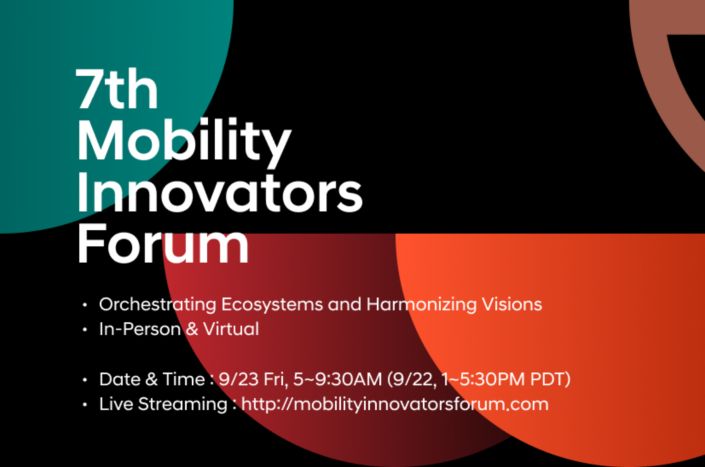 7th
Mobility
Innovators
Forum

• Orchestrating Ecosystems and Harmonizing Visions
• In-Person & Virtual

• Date & Time : 9/23 Fri, 5~9:30AM (9/22, 1~5:30PM PDT)
• Live Streaming : http://mobilityinnovatorsforum.com